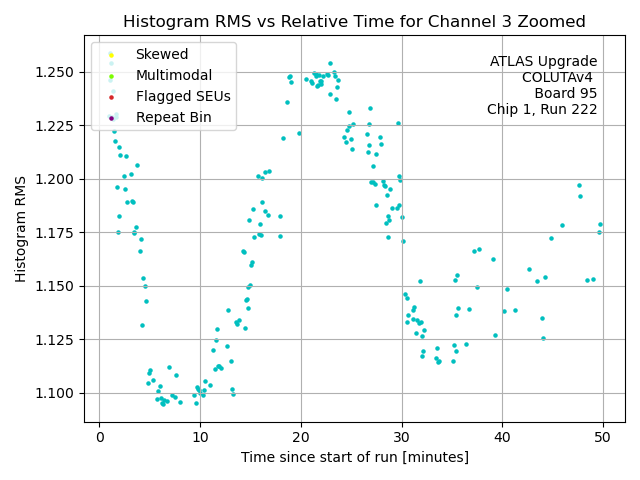 Histogram RMS vs Relative Time for Channel 3 Zoomed

Skewed
Multimodal
Flagged SEUs
Repeat Bin

ATLAS Upgrade
COLUTAv4
Board 95
Chip 1, Run 222

Histogram RMS

1.250
1.225
1.200
1.175
1.150
1.125
1.100

0
10
20
30
40
50

Time since start of run [minutes]